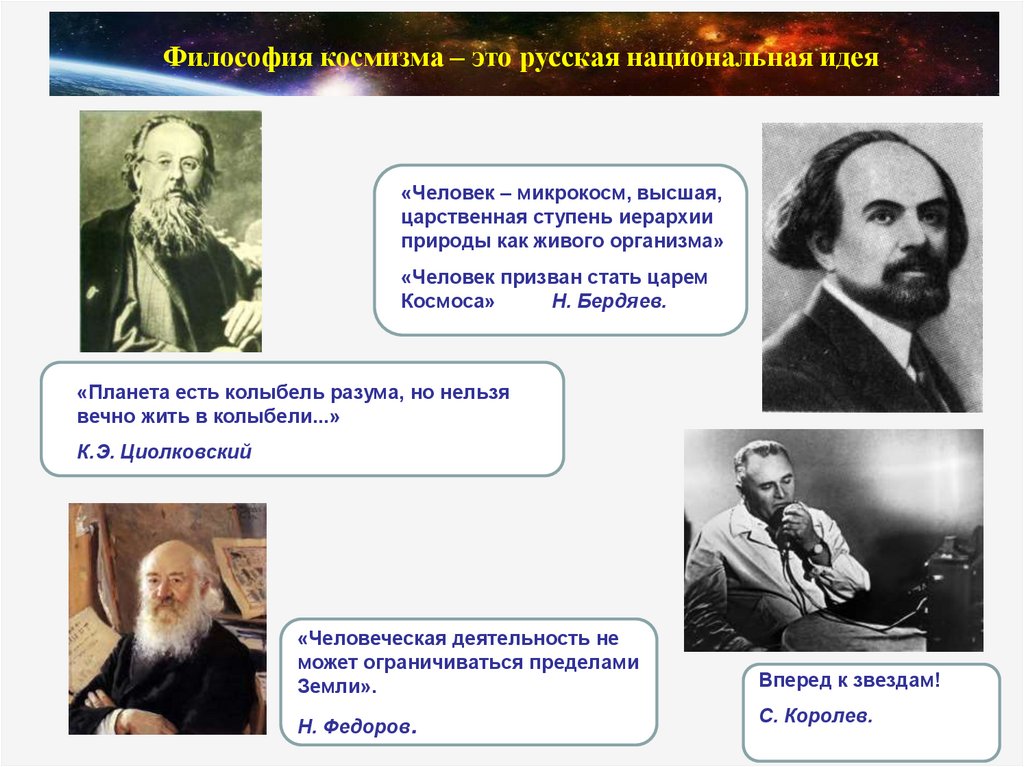 Философия космизма – это русская национальная идея

«Человек – микрокосм, высшая, царственная ступень иерархии природы как живого организма»

«Человек призван стать царем Космоса» Н. Бердяев.

«Планета есть колыбель разума, но нельзя вечно жить в колыбели...»

К.Э. Циолковский

«Человеческая деятельность не может ограничиваться пределами Земли».

Н. Федоров.

Вперед к звездам!

С. Королев.